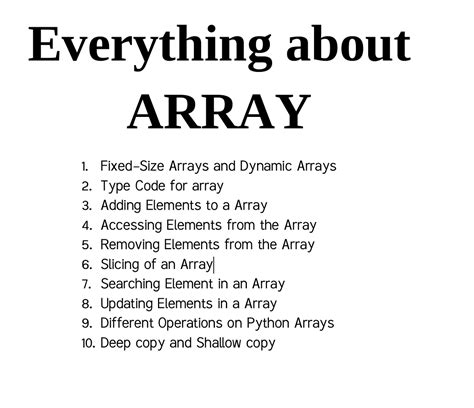 Everything about ARRAY

1. Fixed-Size Arrays and Dynamic Arrays
2. Type Code for array
3. Adding Elements to a Array
4. Accessing Elements from the Array
5. Removing Elements from the Array
6. Slicing of an Array
7. Searching Element in an Array
8. Updating Elements in a Array
9. Different Operations on Python Arrays
10. Deep copy and Shallow copy